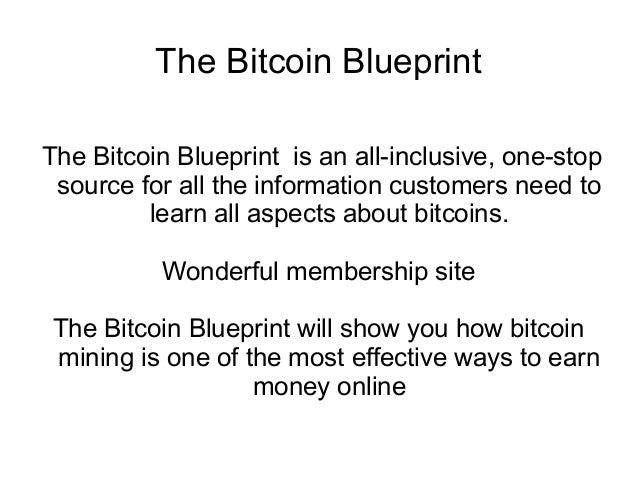 The Bitcoin Blueprint

The Bitcoin Blueprint is an all-inclusive, one-stop source for all the information customers need to learn all aspects about bitcoins.

Wonderful membership site

The Bitcoin Blueprint will show you how bitcoin mining is one of the most effective ways to earn money online